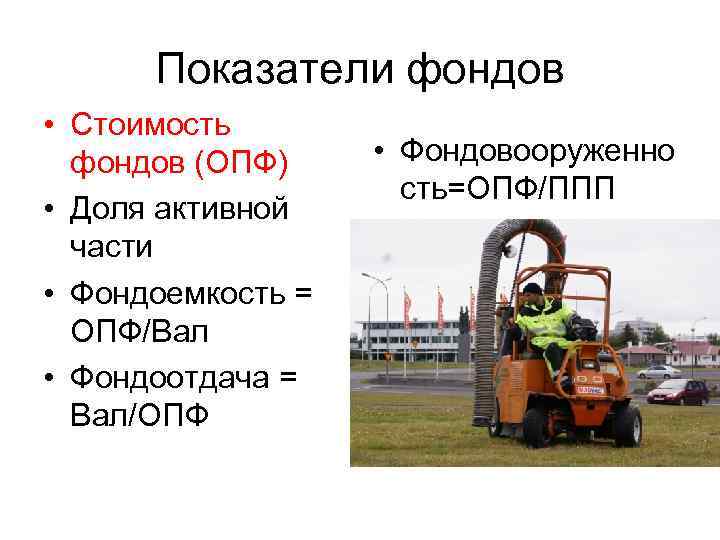 Показатели фондов

• Стоимость фондов (ОПФ)
• Доля активной части
• Фондоемкость = ОПФ/Вал
• Фондоотдача = Вал/ОПФ

• Фондовооруженность=ОПФ/ППП